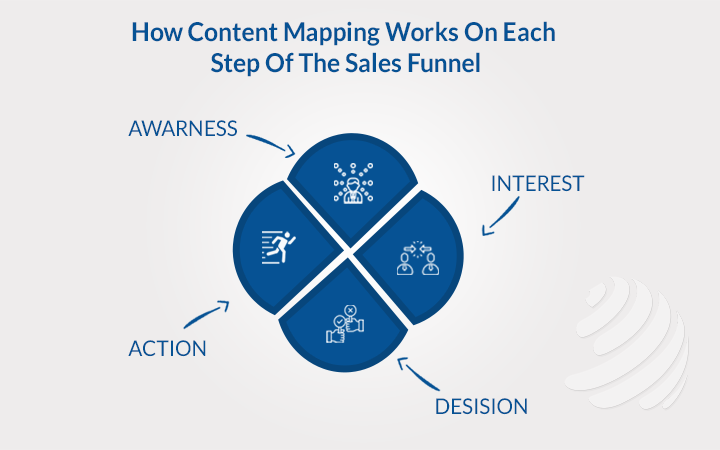 How Content Mapping Works On Each Step Of The Sales Funnel

AWARNESS

INTEREST

ACTION

DESISION